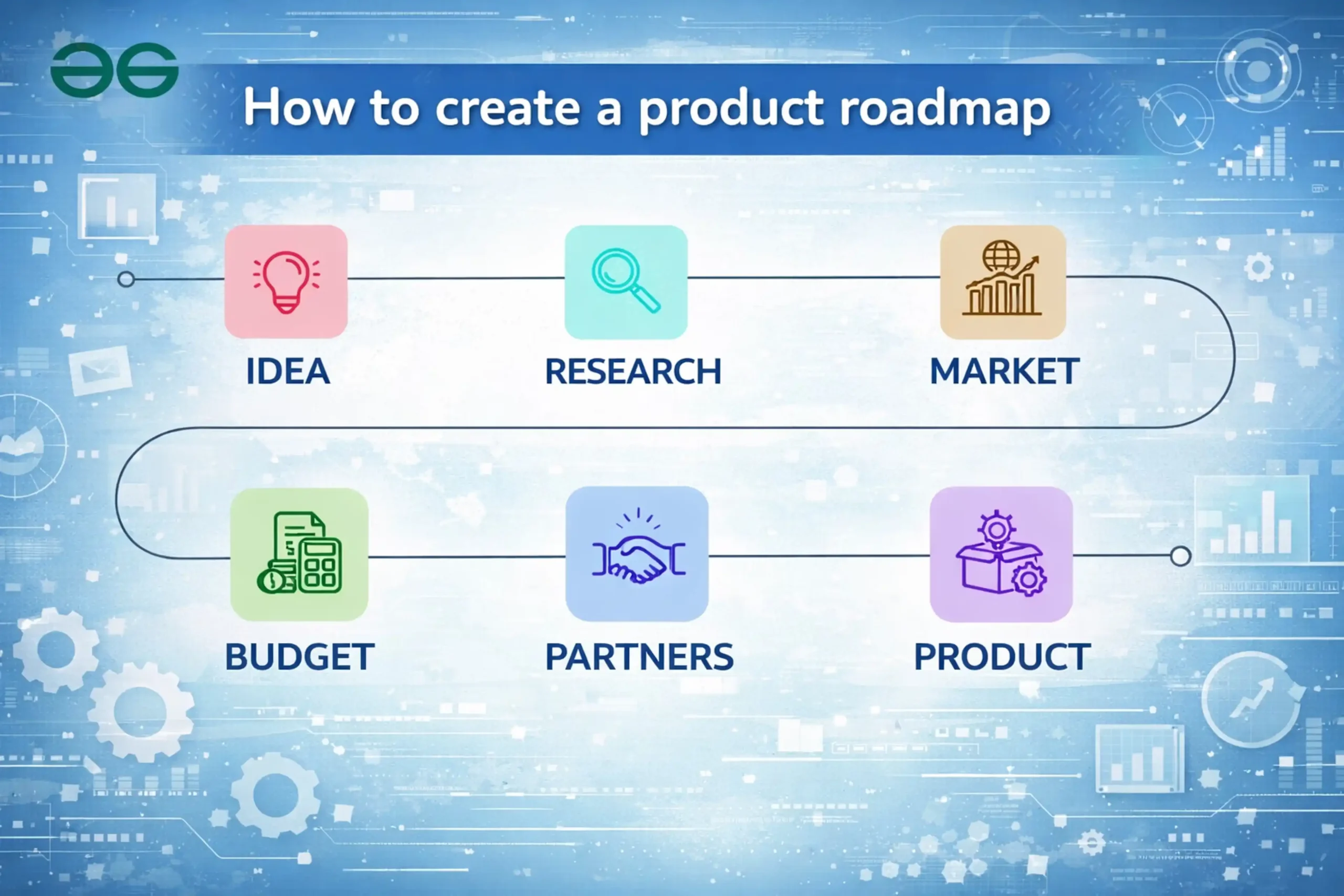 How to create a product roadmap

IDEA

RESEARCH

MARKET

BUDGET

PARTNERS

PRODUCT